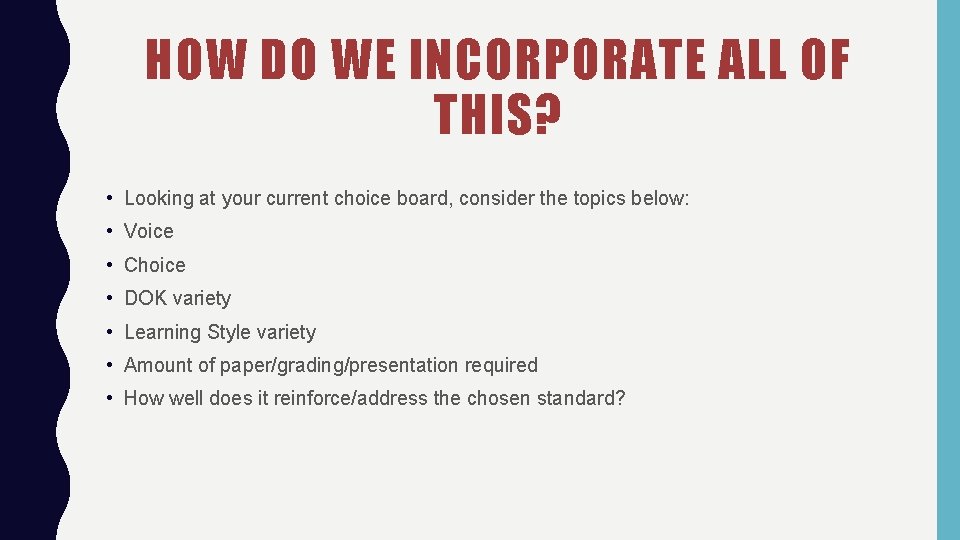 HOW DO WE INCORPORATE ALL OF THIS?

• Looking at your current choice board, consider the topics below:
• Voice
• Choice
• DOK variety
• Learning Style variety
• Amount of paper/grading/presentation required
• How well does it reinforce/address the chosen standard?